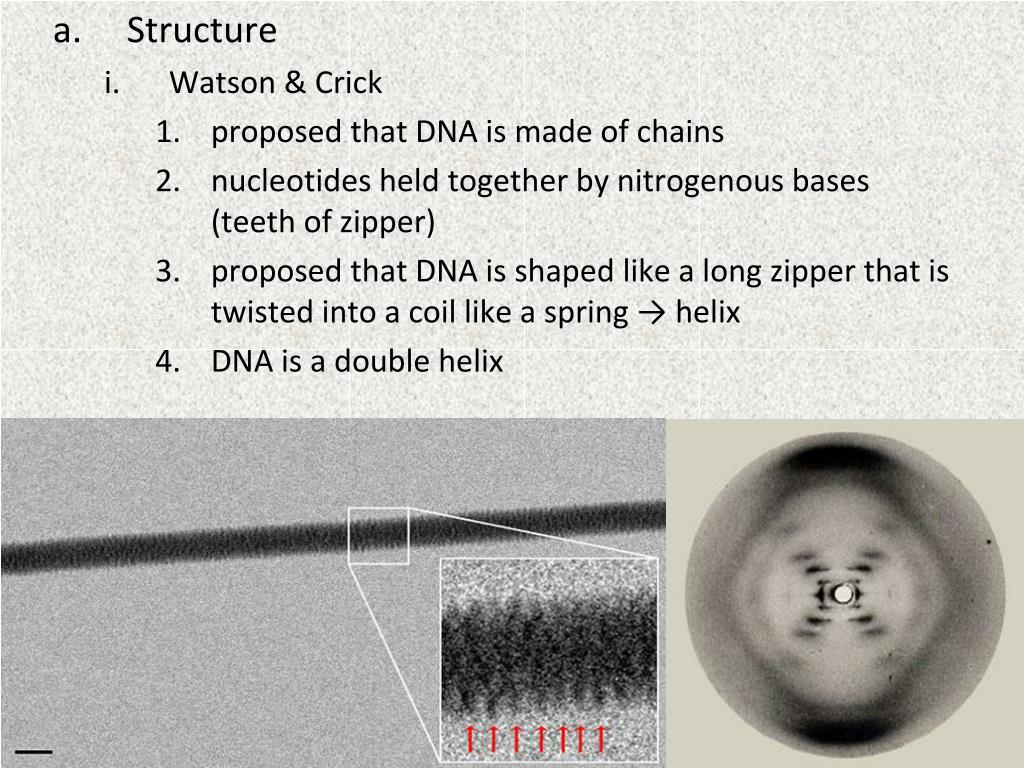 a. Structure

i. Watson & Crick

1. proposed that DNA is made of chains

2. nucleotides held together by nitrogenous bases (teeth of zipper)

3. proposed that DNA is shaped like a long zipper that is twisted into a coil like a spring → helix

4. DNA is a double helix